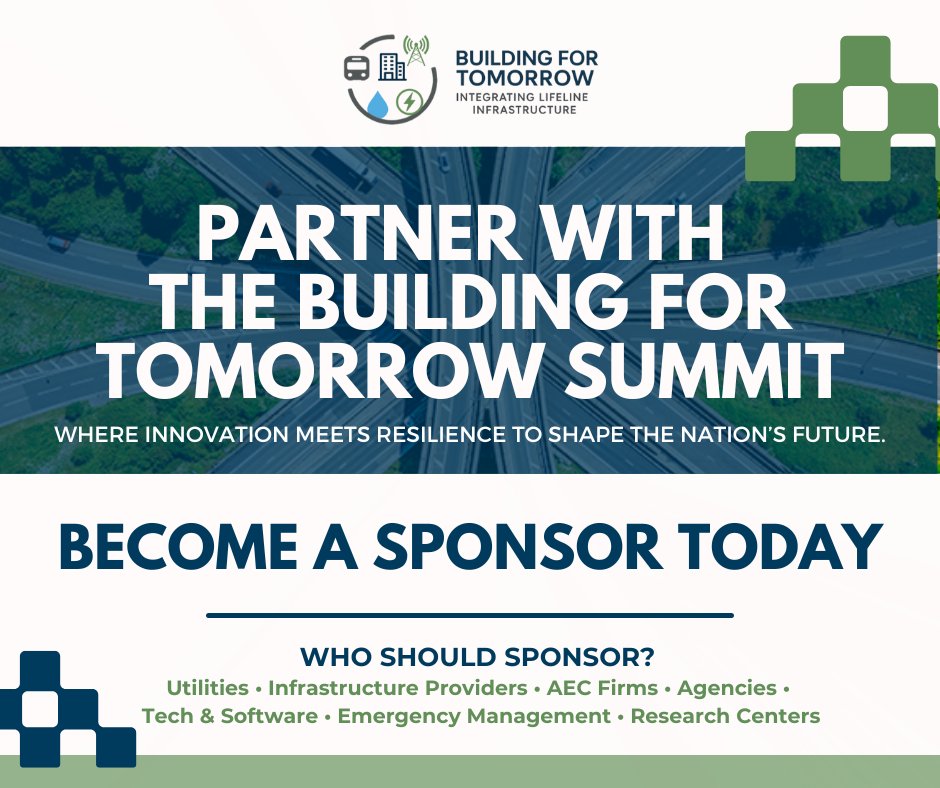 BUILDING FOR TOMORROW
INTEGRATING LIFELINE INFRASTRUCTURE

PARTNER WITH THE BUILDING FOR TOMORROW SUMMIT

WHERE INNOVATION MEETS RESILIENCE TO SHAPE THE NATION'S FUTURE.

BECOME A SPONSOR TODAY

WHO SHOULD SPONSOR?
Utilities • Infrastructure Providers • AEC Firms • Agencies • Tech & Software • Emergency Management • Research Centers